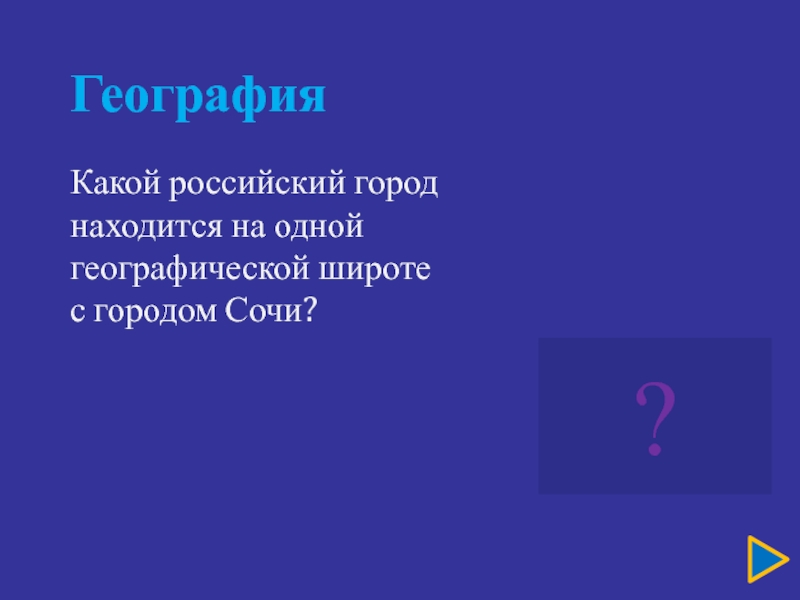 География

Какой российский город находится на одной географической широте с городом Сочи?

?